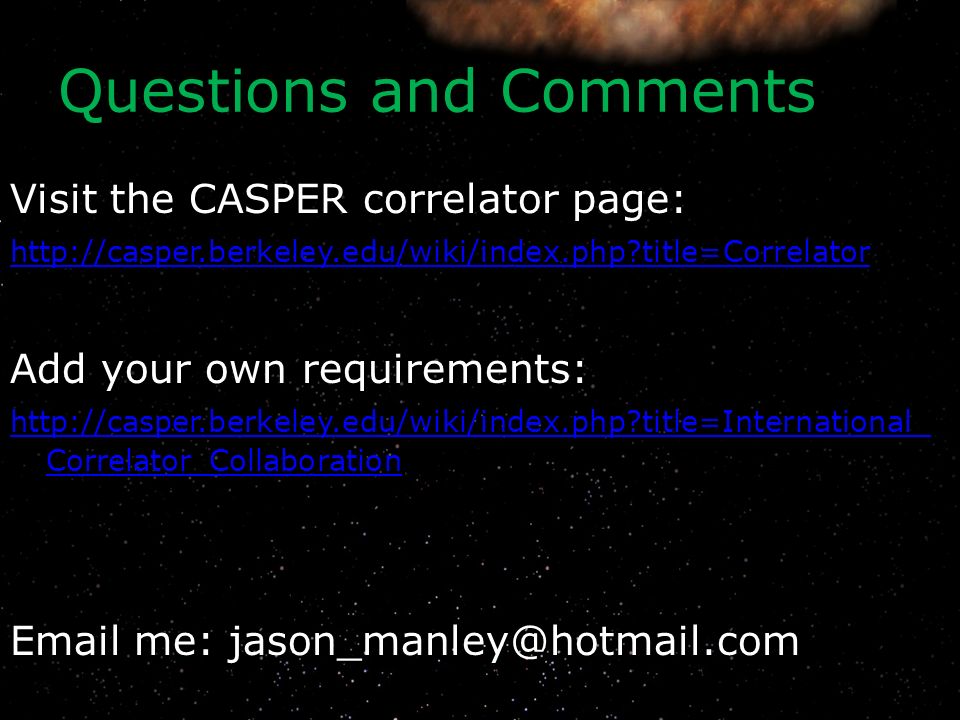 Questions and Comments

Visit the CASPER correlator page:
http://casper.berkeley.edu/wiki/index.php?title=Correlator

Add your own requirements:
http://casper.berkeley.edu/wiki/index.php?title=International_Correlator_Collaboration

Email me: jason_manley@hotmail.com